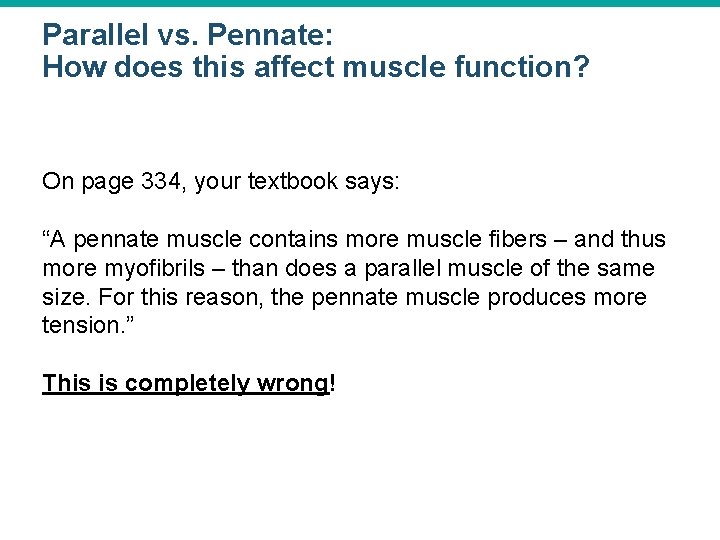 Parallel vs. Pennate:
How does this affect muscle function?

On page 334, your textbook says:

“A pennate muscle contains more muscle fibers – and thus more myofibrils – than does a parallel muscle of the same size. For this reason, the pennate muscle produces more tension.”

This is completely wrong!